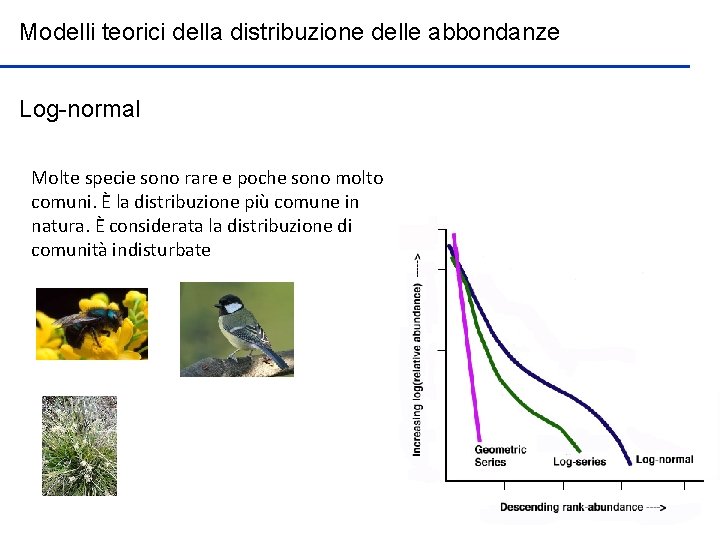 Modelli teorici della distribuzione delle abbondanze

Log-normal

Molte specie sono rare e poche sono molto comuni. È la distribuzione più comune in natura. È considerata la distribuzione di comunità indisturbate

Increasing log(relative abundance) ---->

Geometric Series

Log-series

Log-normal

Descending rank-abundance ---->